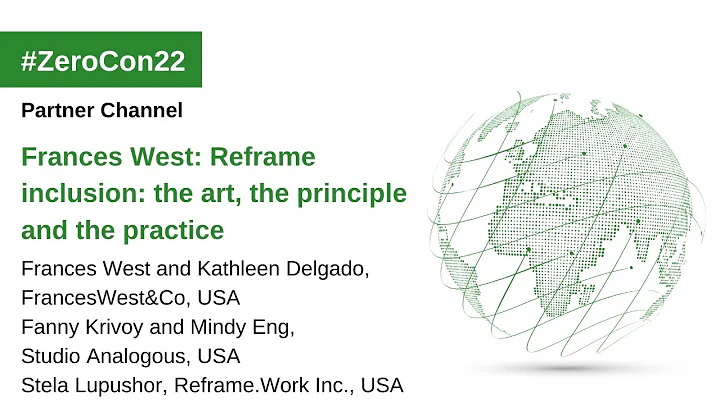 #ZeroCon22

Partner Channel

Frances West: Reframe inclusion: the art, the principle and the practice

Frances West and Kathleen Delgado, FrancesWest&Co, USA
Fanny Krivoy and Mindy Eng, Studio Analogous, USA
Stela Lupushor, Reframe.Work Inc., USA